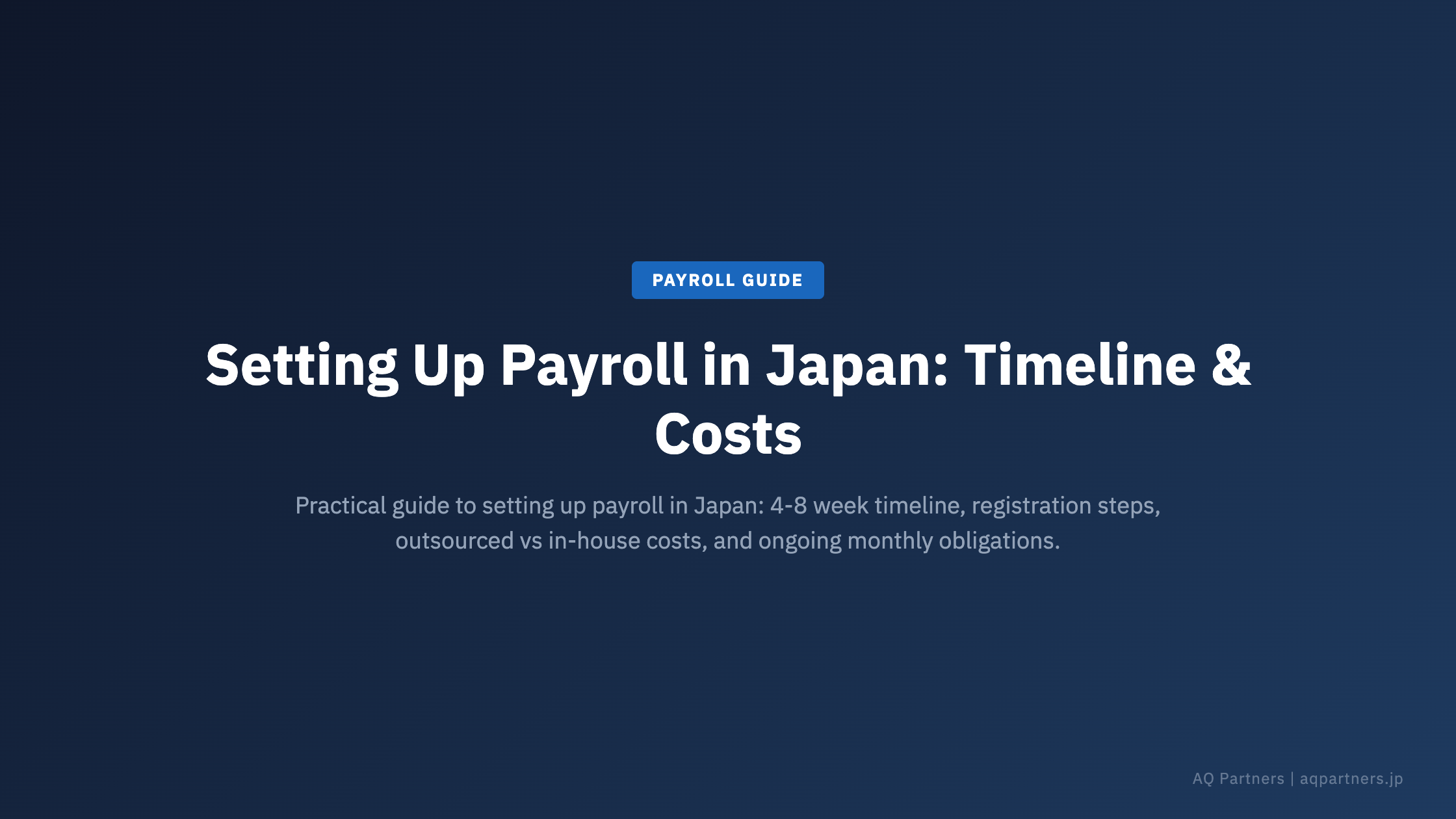 PAYROLL GUIDE

Setting Up Payroll in Japan: Timeline & Costs

Practical guide to setting up payroll in Japan: 4-8 week timeline, registration steps, outsourced vs in-house costs, and ongoing monthly obligations.

AQ Partners | aqpartners.jp